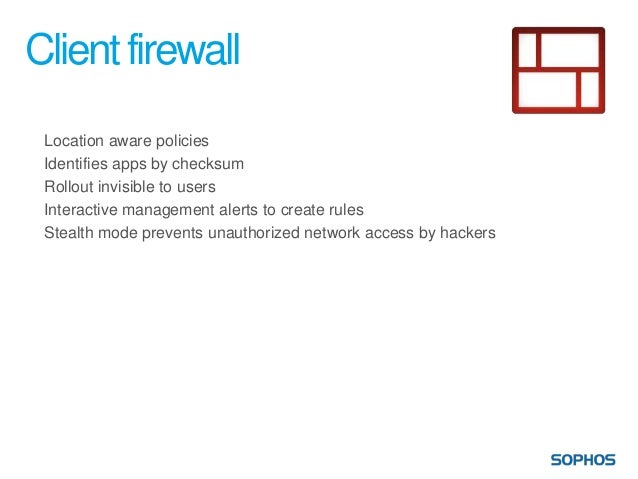 Client firewall

Location aware policies
Identifies apps by checksum
Rollout invisible to users
Interactive management alerts to create rules
Stealth mode prevents unauthorized network access by hackers

SOPHOS